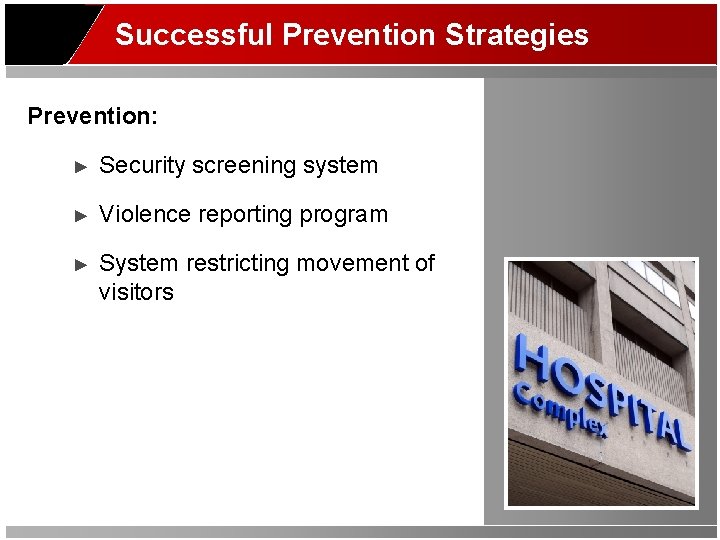 Successful Prevention Strategies

Prevention:

► Security screening system

► Violence reporting program

► System restricting movement of visitors

HOSPITAL
Complex